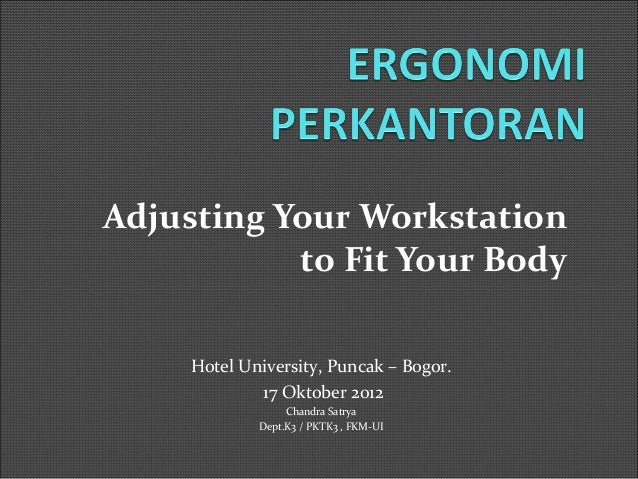 ERGONOMI PERKANTORAN

Adjusting Your Workstation to Fit Your Body

Hotel University, Puncak – Bogor.
17 Oktober 2012
Chandra Satrya
Dept.K3 / PKTK3 , FKM-UI